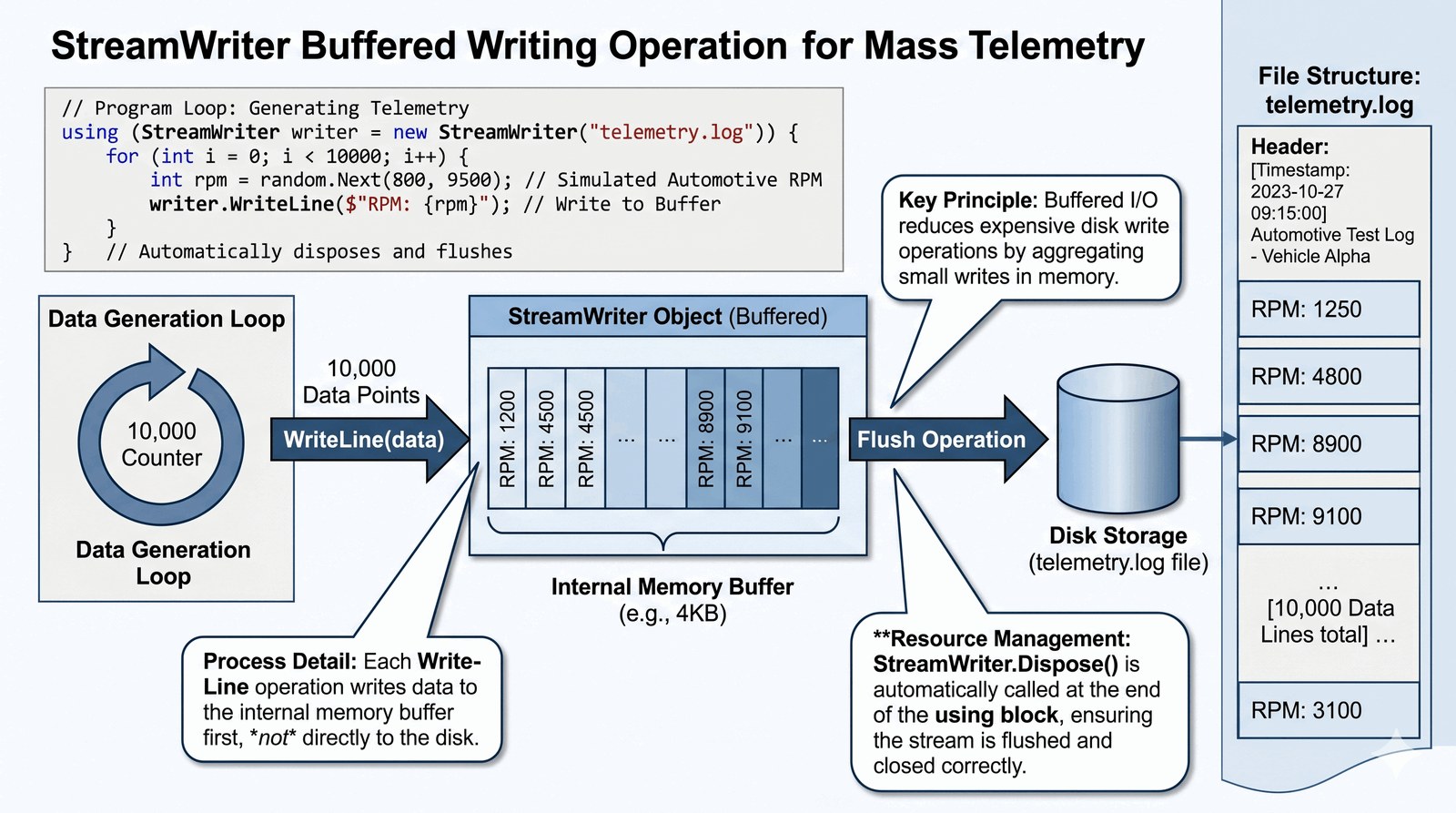 StreamWriter Buffered Writing Operation for Mass Telemetry

// Program Loop: Generating Telemetry
using (StreamWriter writer = new StreamWriter("telemetry.log")) {
for (int i = 0; i < 10000; i++) {
int rpm = random.Next(800, 9500); // Simulated Automotive RPM
writer.WriteLine($"RPM: {rpm}"); // Write to Buffer
}
} // Automatically disposes and flushes

Data Generation Loop

10,000 Counter

Data Generation Loop

10,000 Data Points

WriteLine(data)

StreamWriter Object (Buffered)

RPM: 1200

RPM: 4500

RPM: 4500

...

...

RPM: 8900

RPM: 9100

...

...

Internal Memory Buffer (e.g., 4KB)

Key Principle: Buffered I/O reduces expensive disk write operations by aggregating small writes in memory.

Flush Operation

Disk Storage (telemetry.log file)

Process Detail: Each WriteLine operation writes data to the internal memory buffer first, *not* directly to the disk.

**Resource Management: StreamWriter.Dispose() is automatically called at the end of the using block, ensuring the stream is flushed and closed correctly.

File Structure: telemetry.log

Header: [Timestamp: 2023-10-27 09:15:00] Automotive Test Log - Vehicle Alpha

RPM: 1250

RPM: 4800

RPM: 8900

RPM: 9100

... [10,000 Data Lines total] ...

RPM: 3100